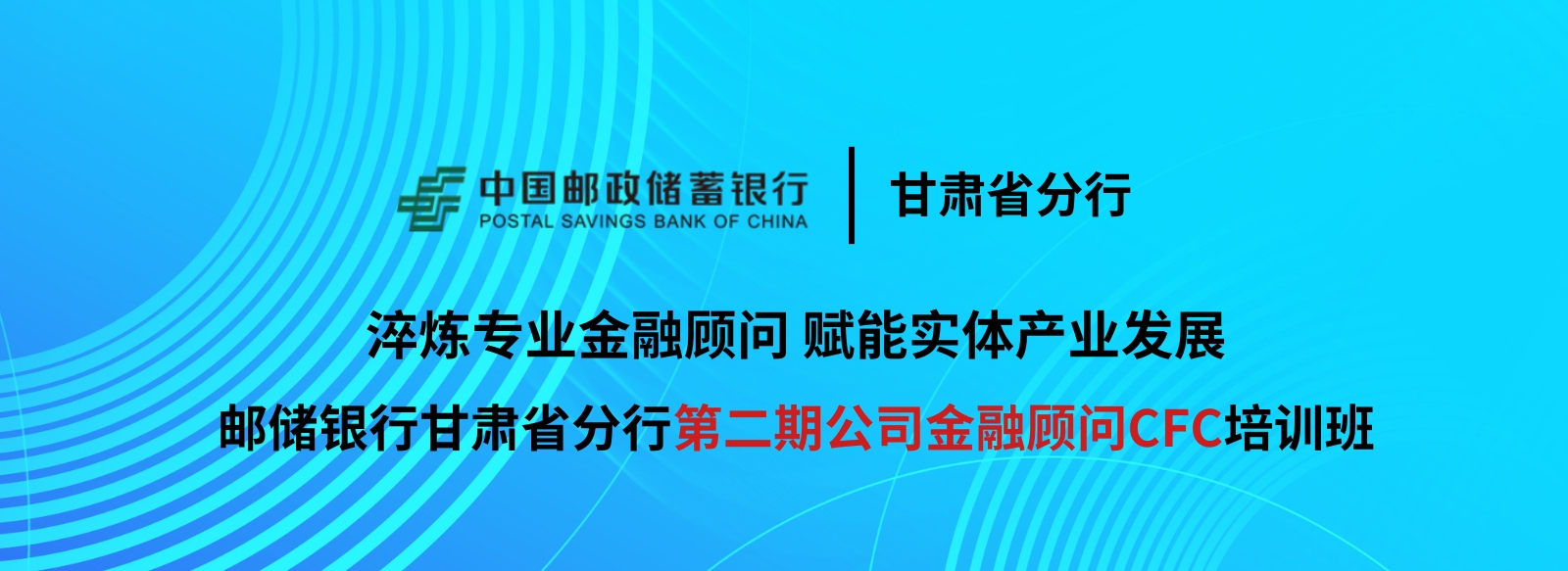 中国邮政储蓄银行
POSTAL SAVINGS BANK OF CHINA
甘肃省分行

淬炼专业金融顾问 赋能实体产业发展

邮储银行甘肃省分行第二期公司金融顾问CFC培训班